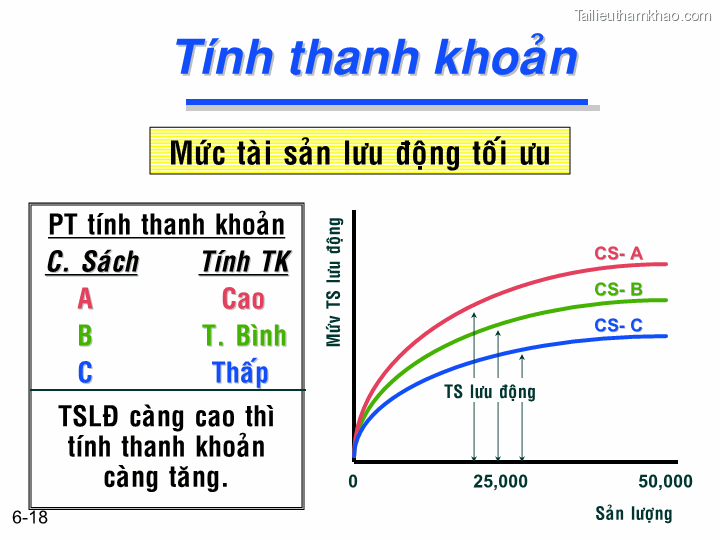 Tailieuthamkhao.com

Tính thanh khoản

Mức tài sản lưu động tối ưu

PT tính thanh khoản

| C. Sách | Tính TK |
|---|---|
| A | Cao |
| B | T. Bình |
| C | Thấp |

TSLĐ càng cao thì tính thanh khoản càng tăng.

Mức TS lưu động

CS- A
CS- B
CS- C

TS lưu động

0
25,000
50,000

Sản lượng

6-18